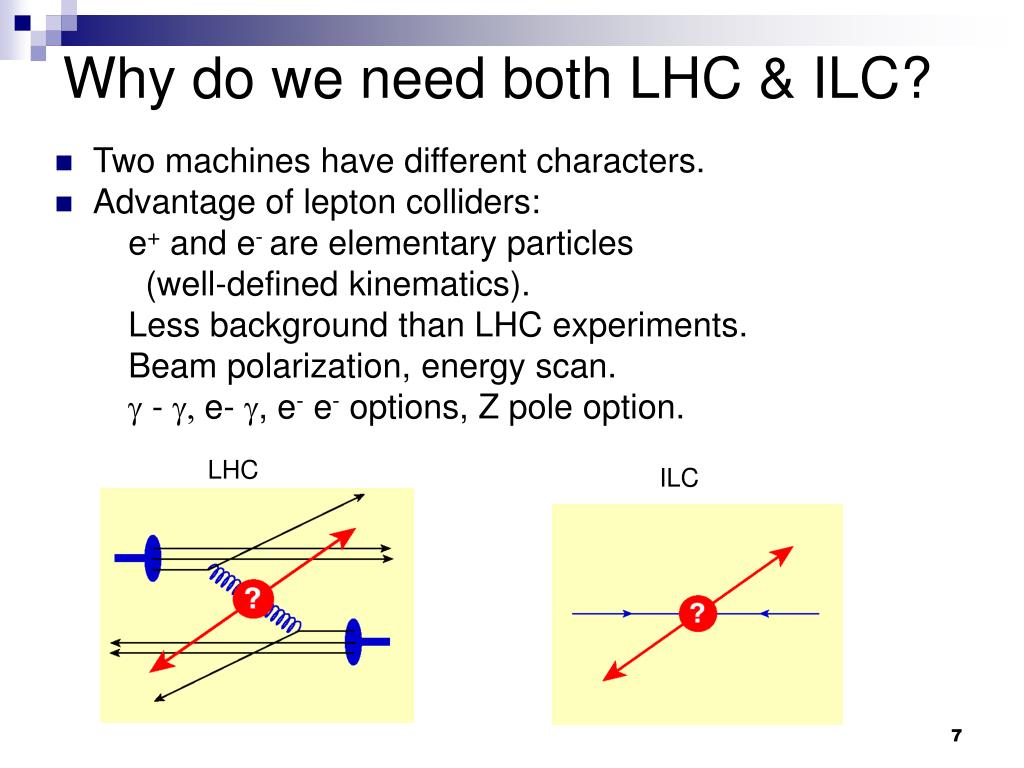 Why do we need both LHC & ILC?

Two machines have different characters.

Advantage of lepton colliders:

$e^+$ and $e^-$ are elementary particles (well-defined kinematics).

Less background than LHC experiments.

Beam polarization, energy scan.

$\gamma$ - $\gamma$, e- $\gamma$, $e^-$ $e^-$ options, Z pole option.

LHC

?

ILC

?

7